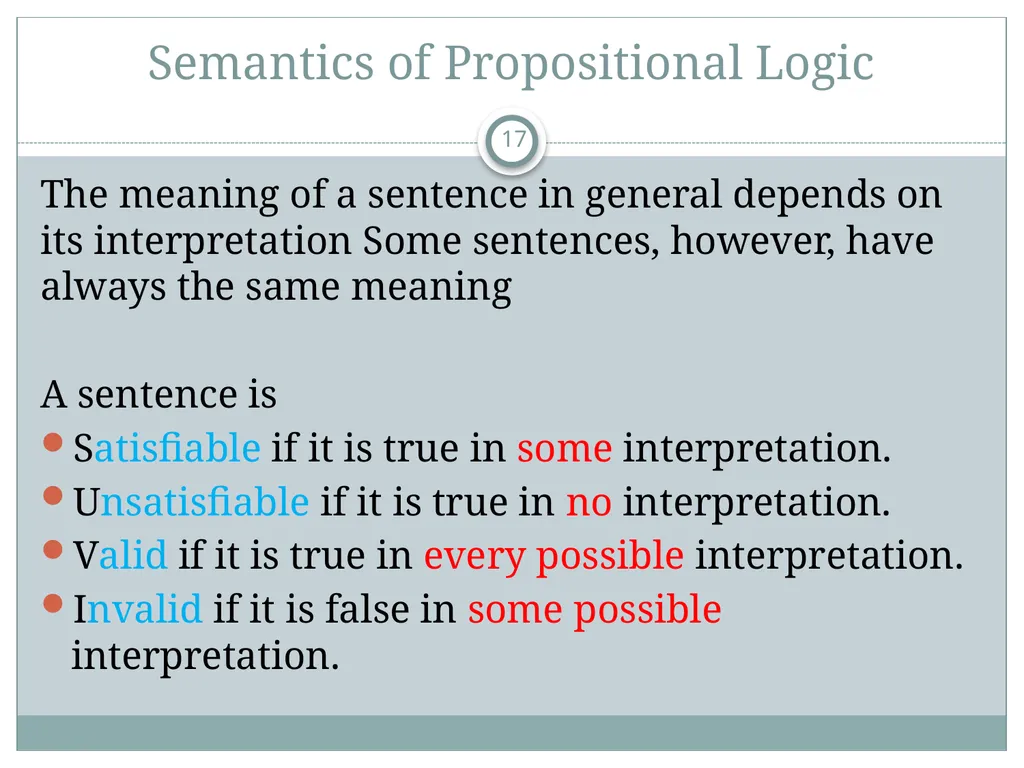 Semantics of Propositional Logic

17

The meaning of a sentence in general depends on its interpretation Some sentences, however, have always the same meaning

A sentence is
- Satisfiable if it is true in some interpretation.
- Unsatisfiable if it is true in no interpretation.
- Valid if it is true in every possible interpretation.
- Invalid if it is false in some possible interpretation.